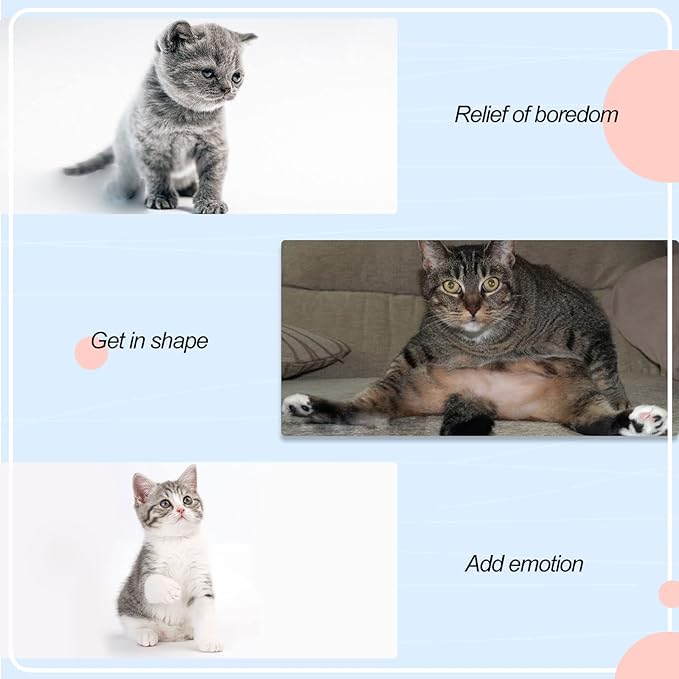 Relief of boredom

Get in shape

Add emotion